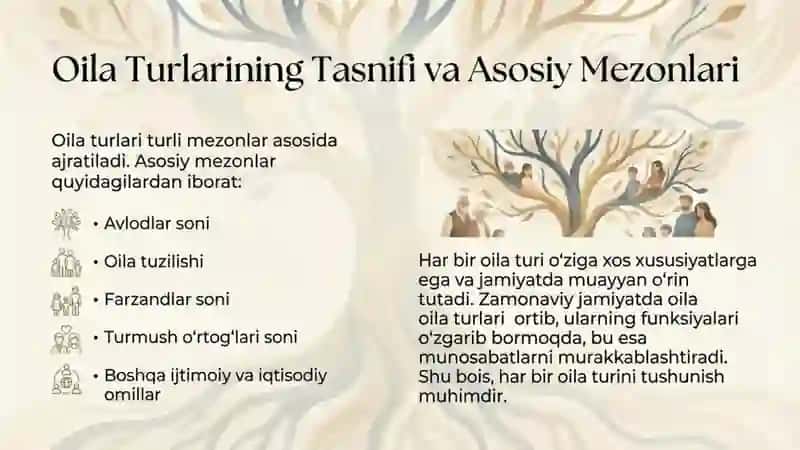 Oila Turlarining Tasnifi va Asosiy Mezonlari

Oila turlari turli mezonlar asosida ajratiladi. Asosiy mezonlar quyidagilardan iborat:

• Avlodlar soni

• Oila tuzilishi

• Farzandlar soni

• Turmush o'rtog'lari soni

• Boshqa ijtimoiy va iqtisodiy omillar

Har bir oila turi o'ziga xos xususiyatlarga ega va jamiyatda muayyan o'rin tutadi. Zamonaviy jamiyatda oila oila turlari ortib, ularning funksiyalari o'zgarib bormoqda, bu esa munosabatlarni murakkablashtiradi. Shu bois, har bir oila turini tushunish muhimdir.